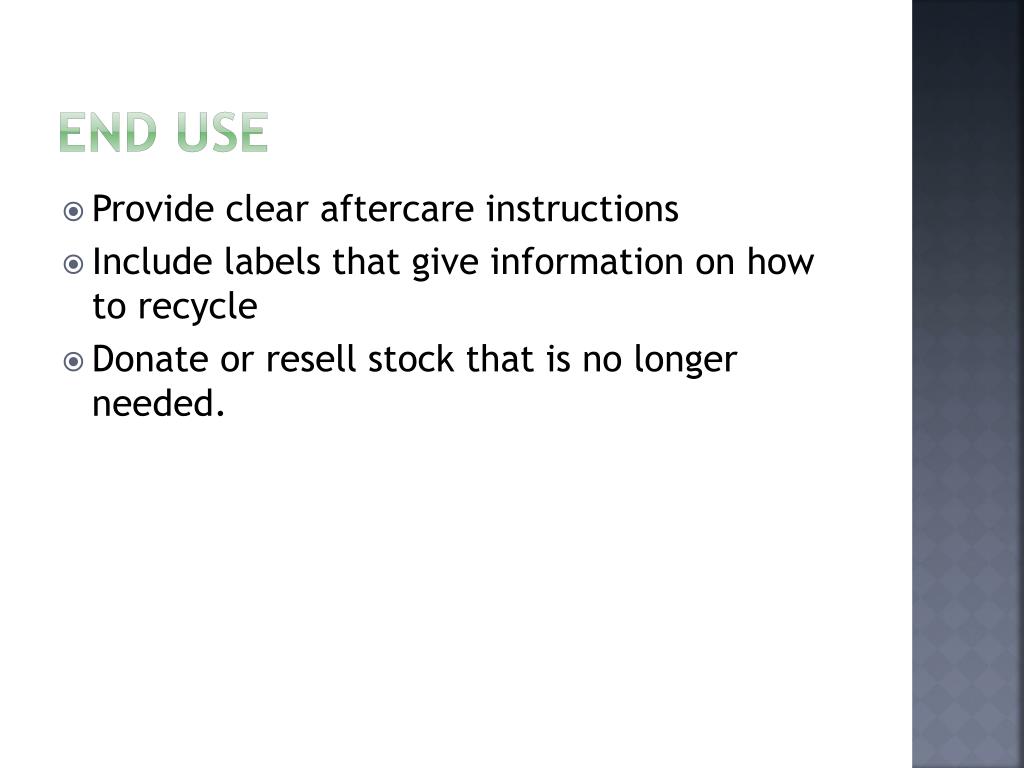 END USE

Provide clear aftercare instructions

Include labels that give information on how to recycle

Donate or resell stock that is no longer needed.